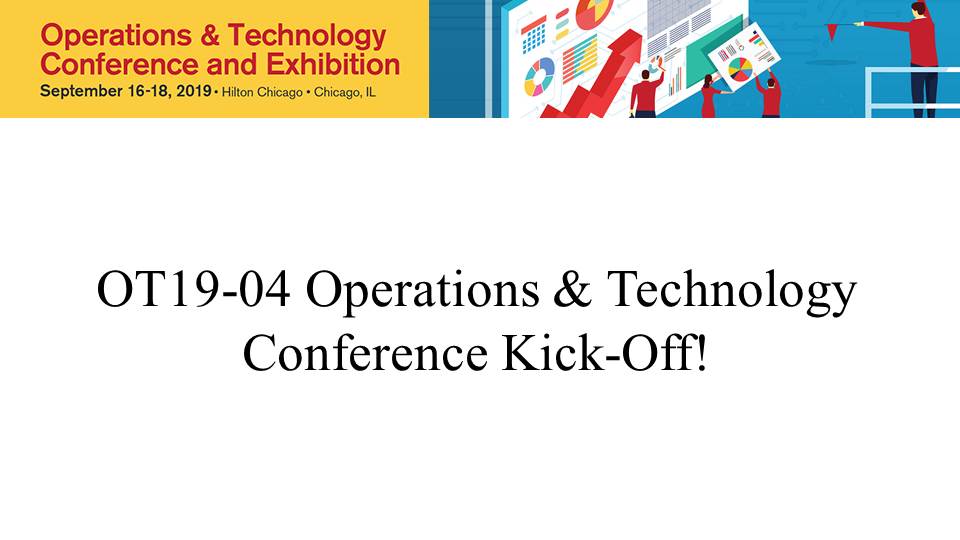 Operations & Technology
Conference and Exhibition
September 16-18, 2019 • Hilton Chicago • Chicago, IL

OT19-04 Operations & Technology Conference Kick-Off!